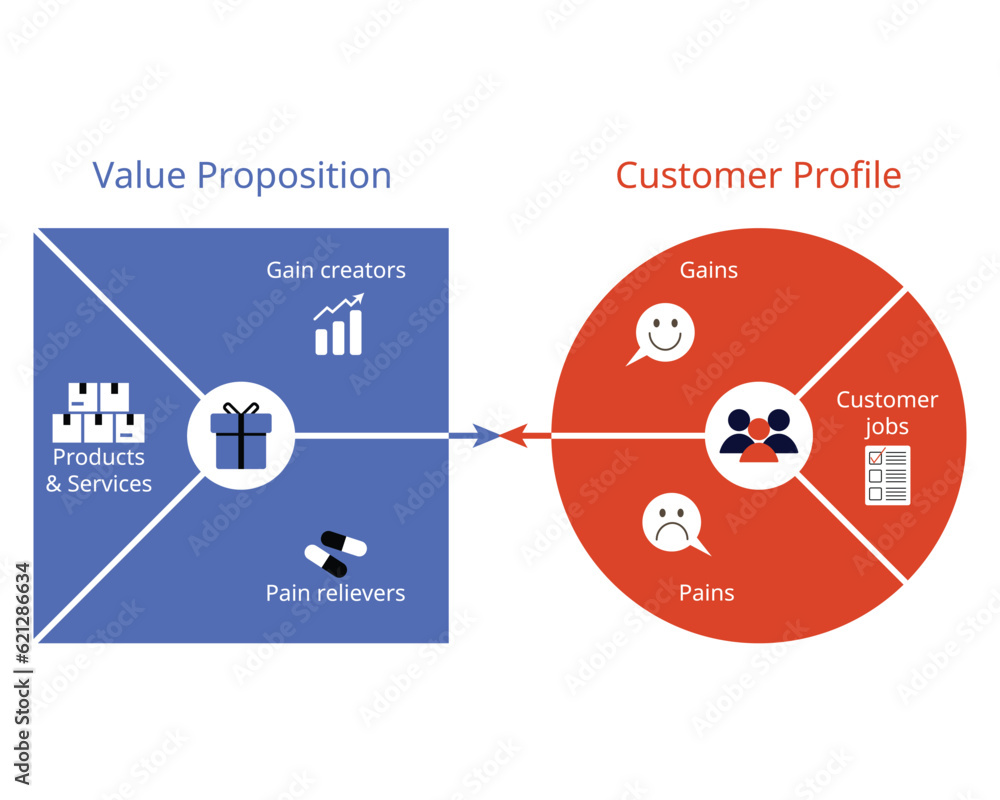 Value Proposition

Gain creators

Products & Services

Pain relievers

Customer Profile

Gains

Customer jobs

Pains

Adobe Stock | #621286634